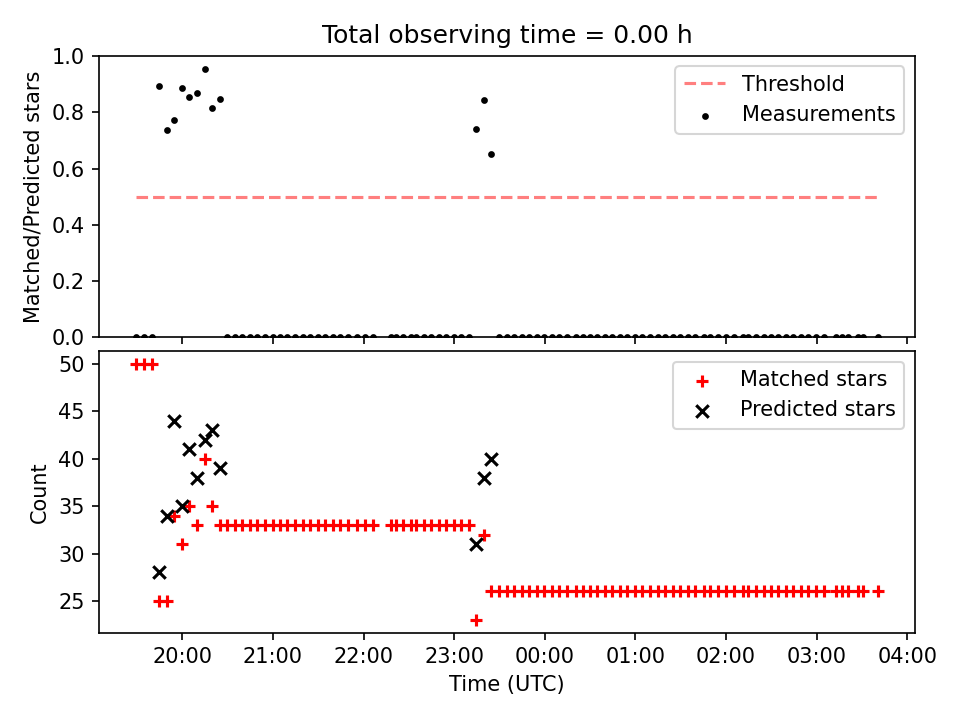 Total observing time = 0.00 h

Matched/Predicted stars

1.0
0.8
0.6
0.4
0.2
0.0

Threshold
Measurements

Count

50
45
40
35
30
25

Matched stars
Predicted stars

20:00
21:00
22:00
23:00
00:00
01:00
02:00
03:00
04:00

Time (UTC)